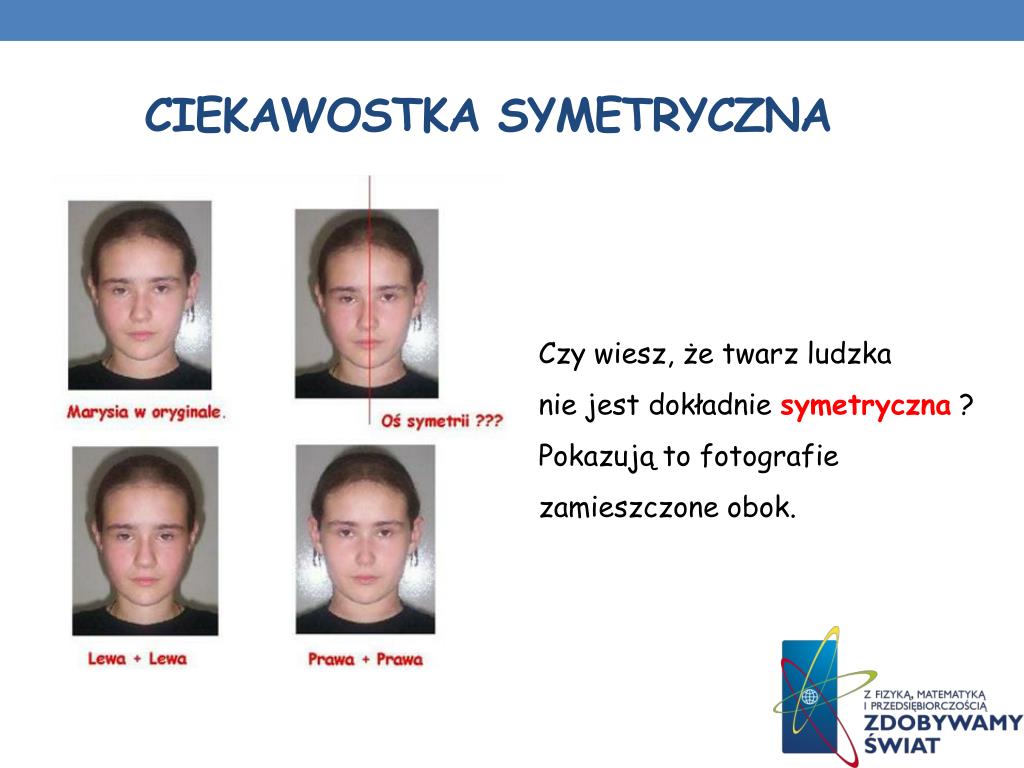 CIEKAWOSTKA SYMETRYCZNA

Marysia w oryginale.

Oś symetrii ???

Lewa + Lewa

Prawa + Prawa

Czy wiesz, że twarz ludzka nie jest dokładnie symetryczna ? Pokazują to fotografie zamieszczone obok.

Z FIZYKĄ, MATEMATYKĄ I PRZEDSIĘBIORCZOŚCIĄ
ZDOBYWAMY ŚWIAT